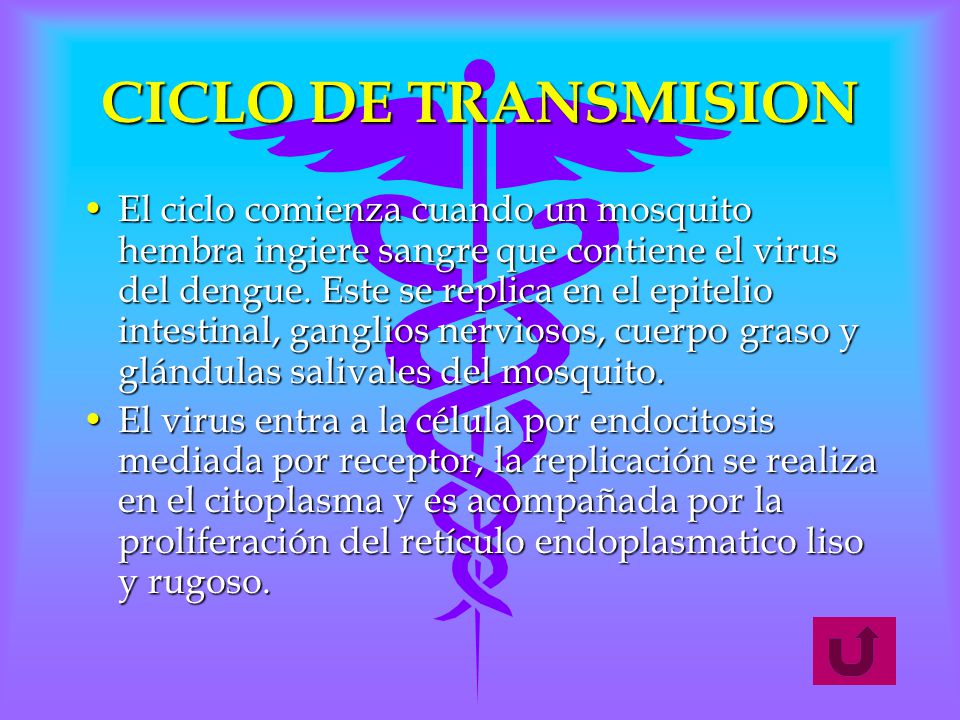 CICLO DE TRANSMISION

• El ciclo comienza cuando un mosquito hembra ingiere sangre que contiene el virus del dengue. Este se replica en el epitelio intestinal, ganglios nerviosos, cuerpo graso y glándulas salivales del mosquito.

• El virus entra a la célula por endocitosis mediada por receptor, la replicación se realiza en el citoplasma y es acompañada por la proliferación del retículo endoplasmatico liso y rugoso.